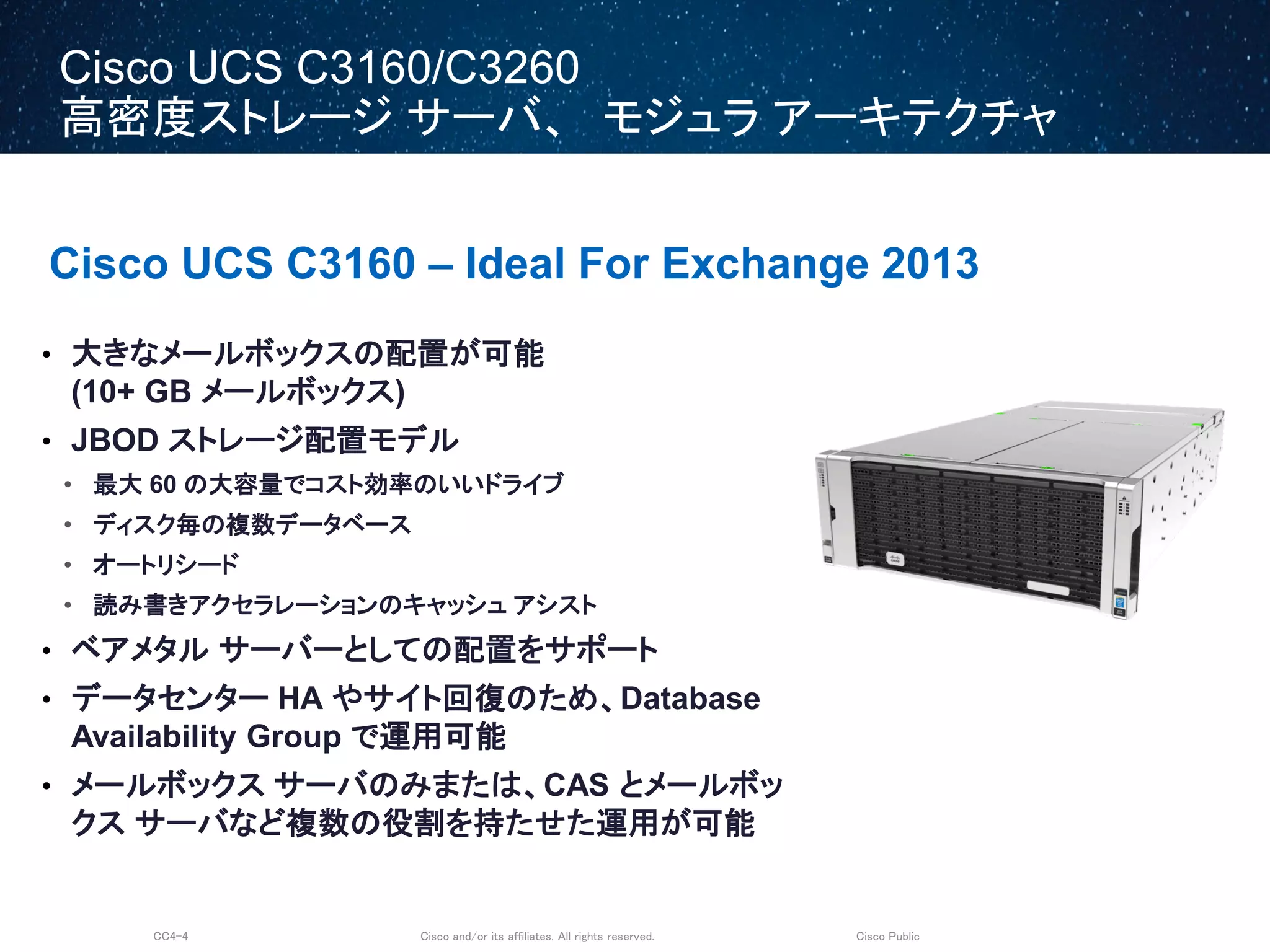 Cisco UCS C3160/C3260
高密度ストレージ サーバ、 モジュラ アーキテクチャ

Cisco UCS C3160 – Ideal For Exchange 2013

• 大きなメールボックスの配置が可能 (10+ GB メールボックス)
• JBOD ストレージ配置モデル
  • 最大 60 の大容量でコスト効率のいいドライブ
  • ディスク毎の複数データベース
  • オートリシード
  • 読み書きアクセラレーションのキャッシュ アシスト
• ベアメタル サーバーとしての配置をサポート
• データセンター HA やサイト回復のため、Database Availability Group で運用可能
• メールボックス サーバのみまたは、CAS とメールボックス サーバなど複数の役割を持たせた運用が可能

CC4-4
Cisco and/or its affiliates. All rights reserved.
Cisco Public